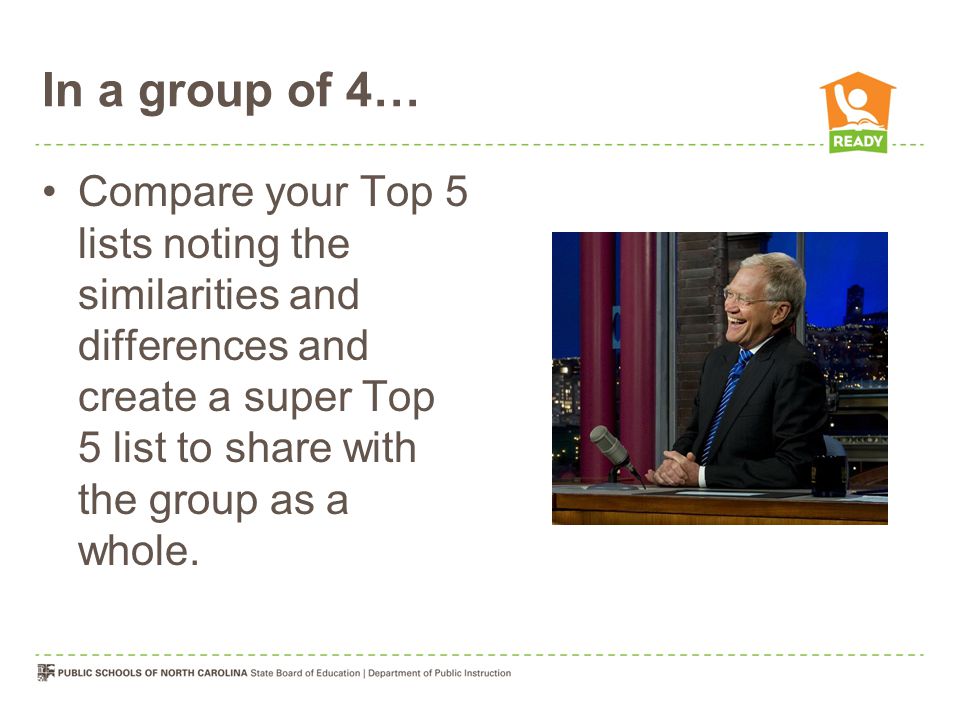 In a group of 4…

READY

• Compare your Top 5 lists noting the similarities and differences and create a super Top 5 list to share with the group as a whole.

PUBLIC SCHOOLS OF NORTH CAROLINA State Board of Education | Department of Public Instruction